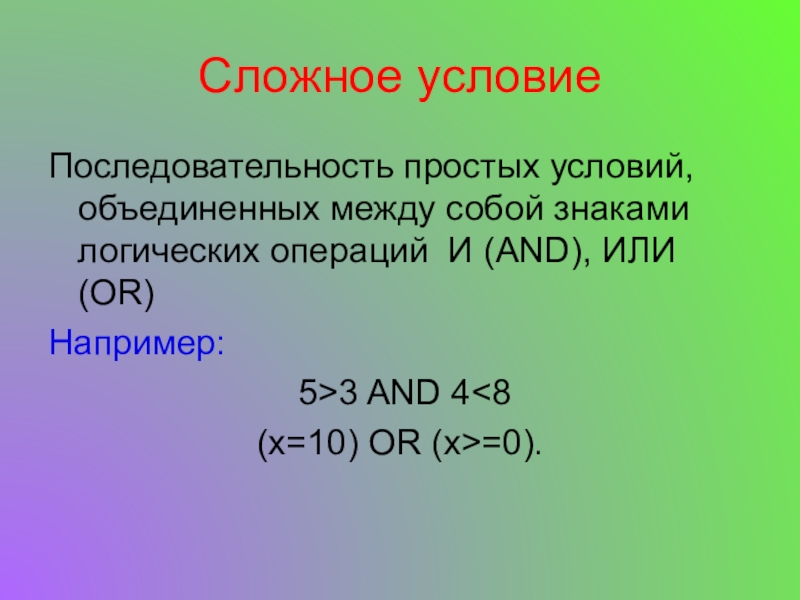 Сложное условие

Последовательность простых условий, объединенных между собой знаками логических операций И (AND), ИЛИ (OR)

Например:

5>3 AND 4<8

(x=10) OR (x>=0).